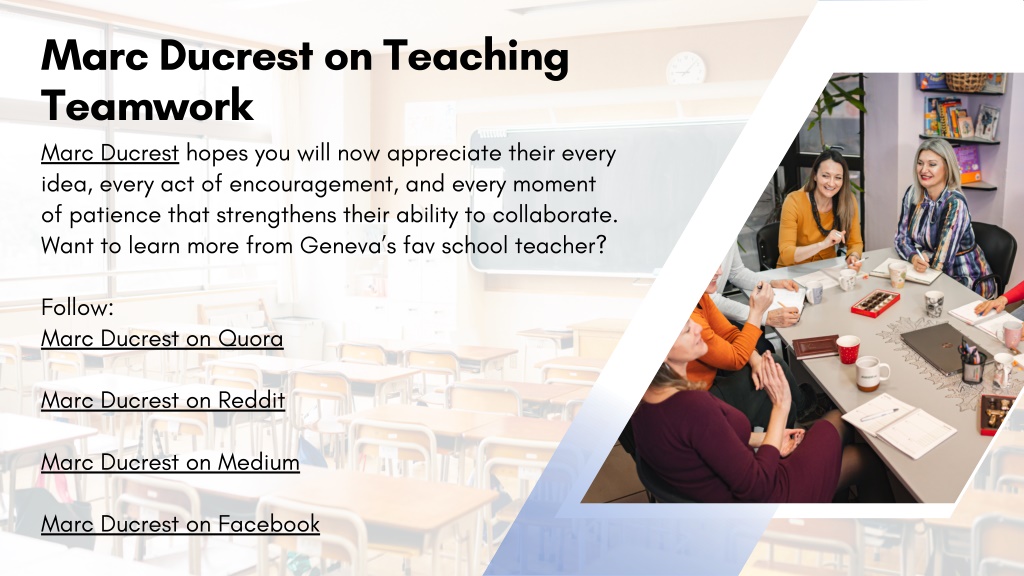 Marc Ducrest on Teaching Teamwork

Marc Ducrest hopes you will now appreciate their every idea, every act of encouragement, and every moment of patience that strengthens their ability to collaborate. Want to learn more from Geneva's fav school teacher?

Follow:
Marc Ducrest on Quora

Marc Ducrest on Reddit

Marc Ducrest on Medium

Marc Ducrest on Facebook